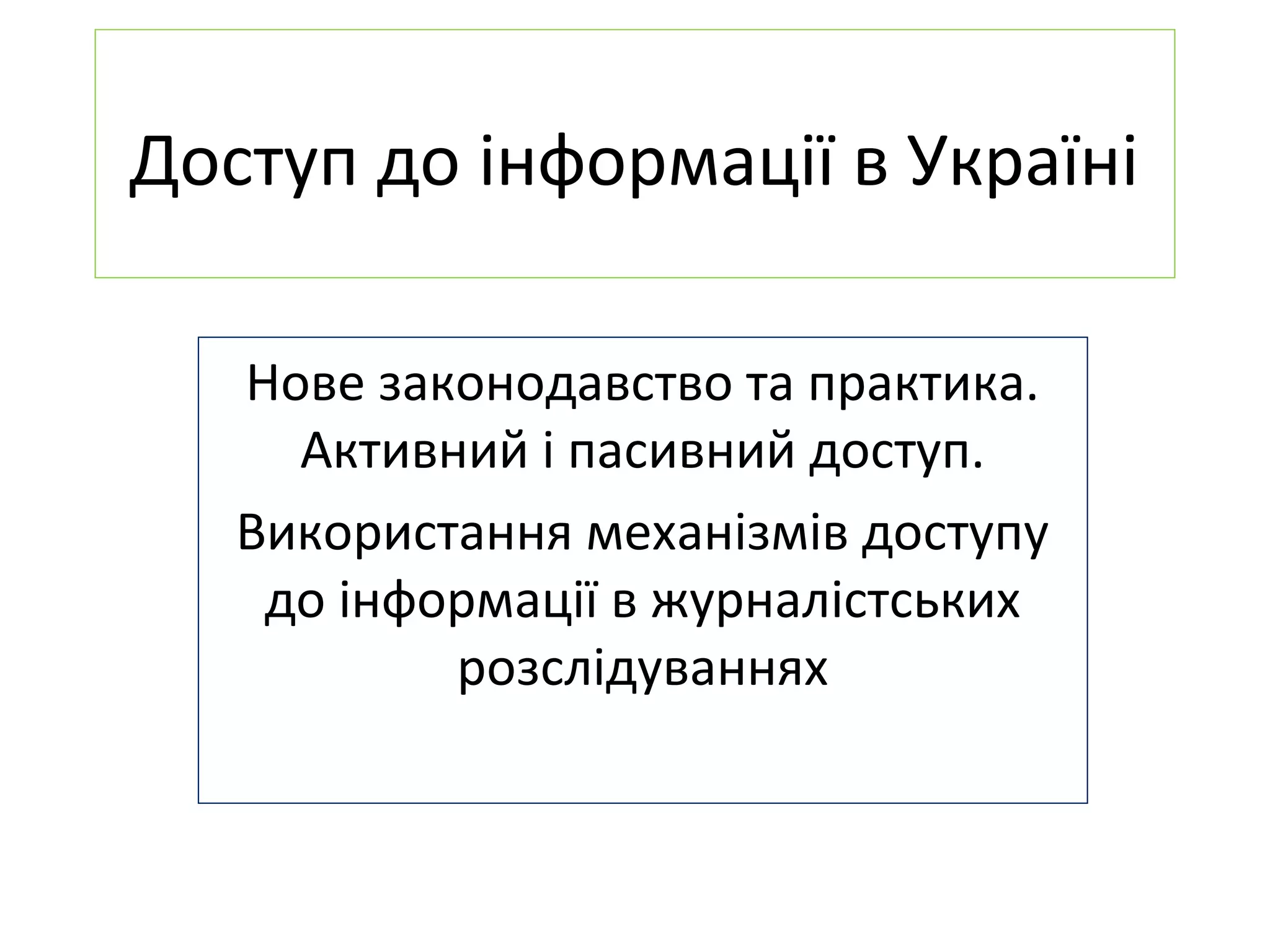 Доступ до інформації в Україні

Нове законодавство та практика. Активний і пасивний доступ.

Використання механізмів доступу до інформації в журналістських розслідуваннях